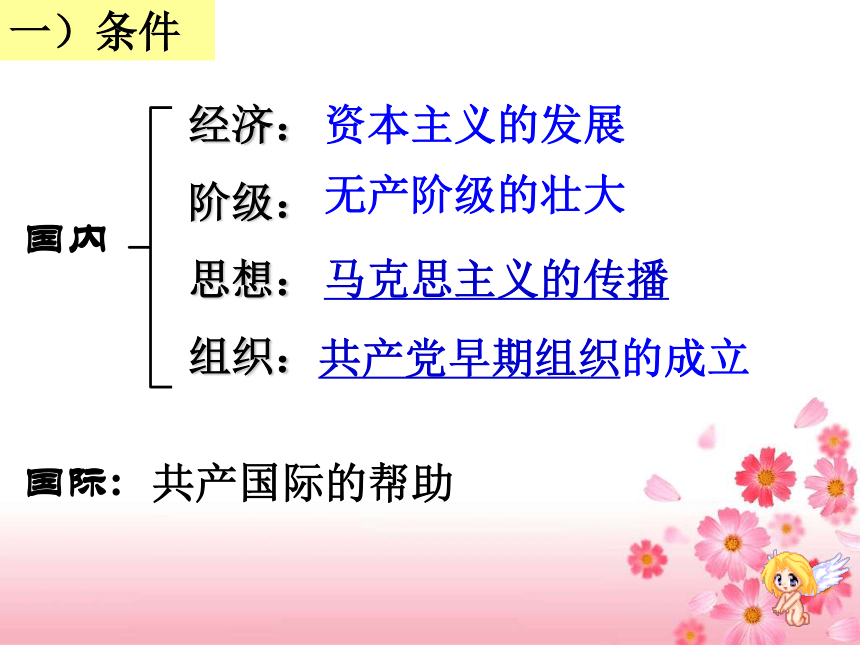 一）条件

国内

经济：资本主义的发展

阶级：无产阶级的壮大

思想：马克思主义的传播

组织：共产党早期组织的成立

国际：共产国际的帮助